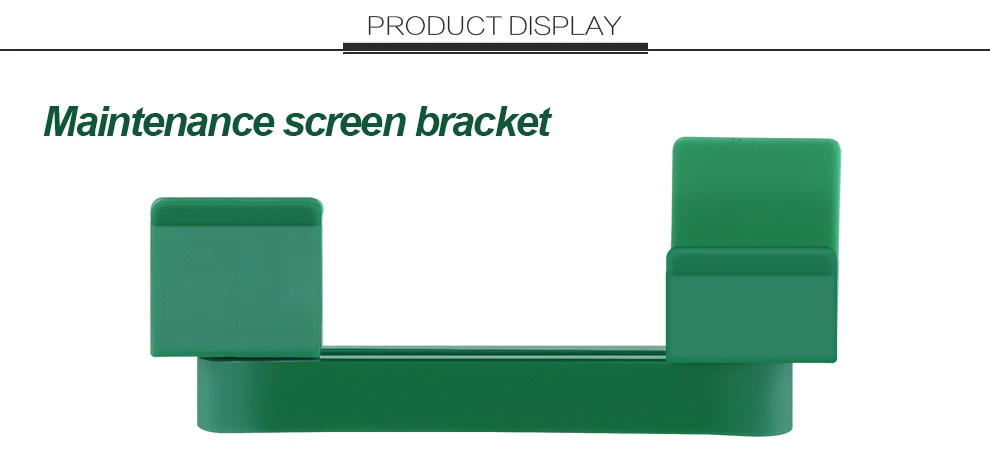 PRODUCT DISPLAY

Maintenance screen bracket